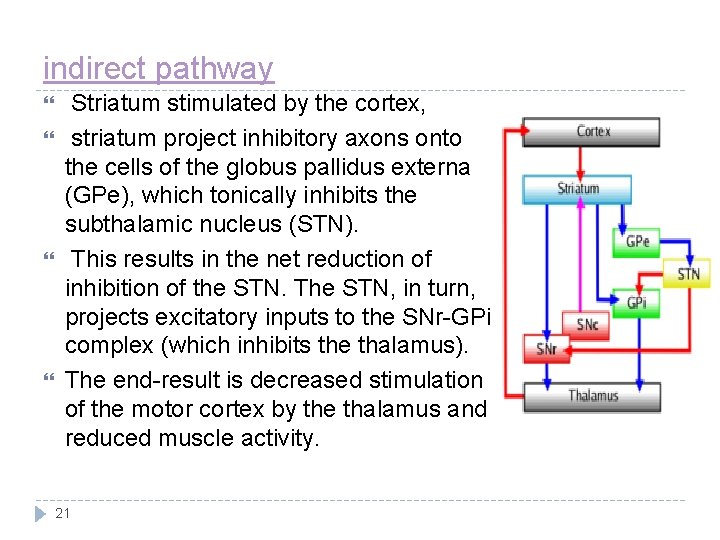 indirect pathway

Striatum stimulated by the cortex,

striatum project inhibitory axons onto the cells of the globus pallidus externa (GPe), which tonically inhibits the subthalamic nucleus (STN).

This results in the net reduction of inhibition of the STN. The STN, in turn, projects excitatory inputs to the SNr-GPi complex (which inhibits the thalamus).

The end-result is decreased stimulation of the motor cortex by the thalamus and reduced muscle activity.

Cortex

Striatum

GPe

STN

GPi

SNc

SNr

Thalamus

21